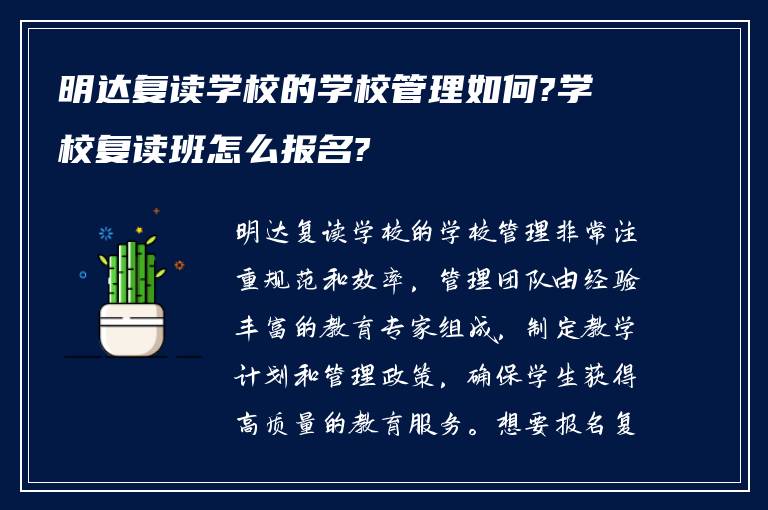 明达复读学校的学校管理如何?学校复读班怎么报名?

明达复读学校的学校管理非常注重规范和效率，管理团队由经验丰富的教育专家组成，制定教学计划和管理政策，确保学生获得高质量的教育服务。想要报名复